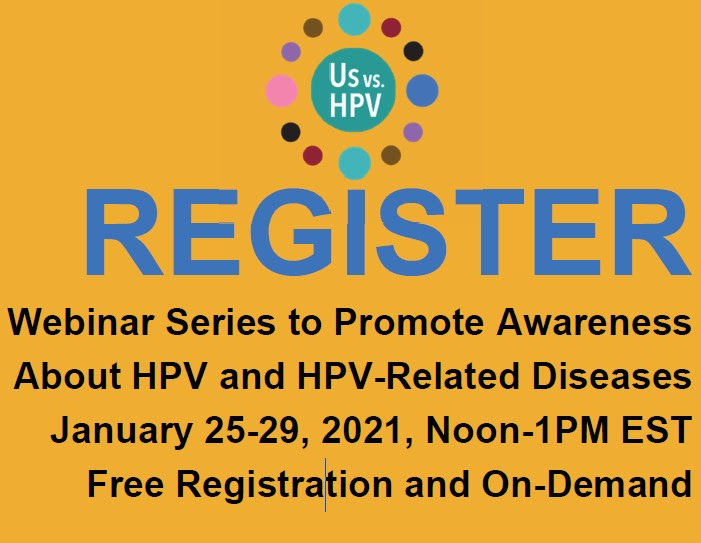 Us vs. HPV

REGISTER

Webinar Series to Promote Awareness About HPV and HPV-Related Diseases
January 25-29, 2021, Noon-1PM EST
Free Registration and On-Demand